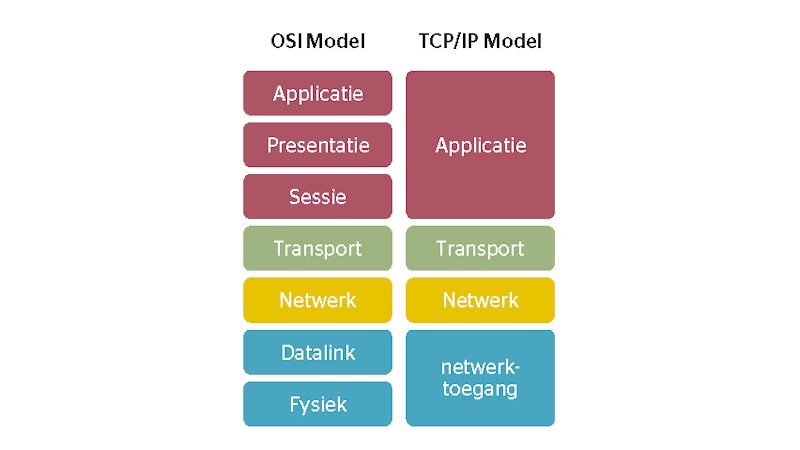 OSI Model

Applicatie

Presentatie

Sessie

Transport

Netwerk

Datalink

Fysiek

TCP/IP Model

Applicatie

Transport

Netwerk

netwerk-toegang